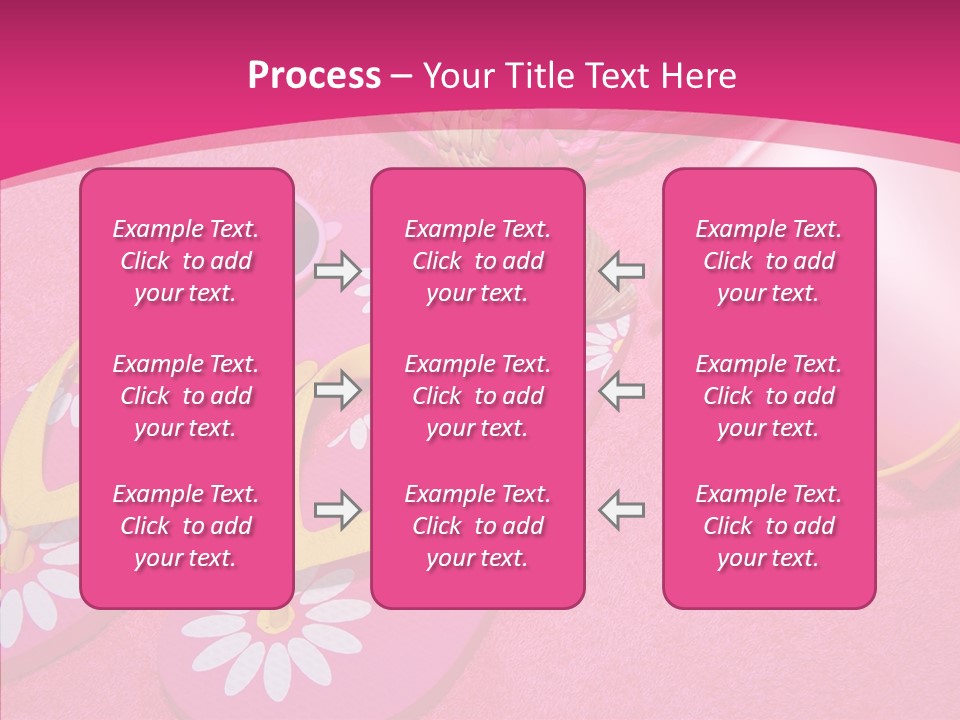 Process – Your Title Text Here

Example Text. Click to add your text.

Example Text. Click to add your text.

Example Text. Click to add your text.

Example Text. Click to add your text.

Example Text. Click to add your text.

Example Text. Click to add your text.

Example Text. Click to add your text.

Example Text. Click to add your text.

Example Text. Click to add your text.